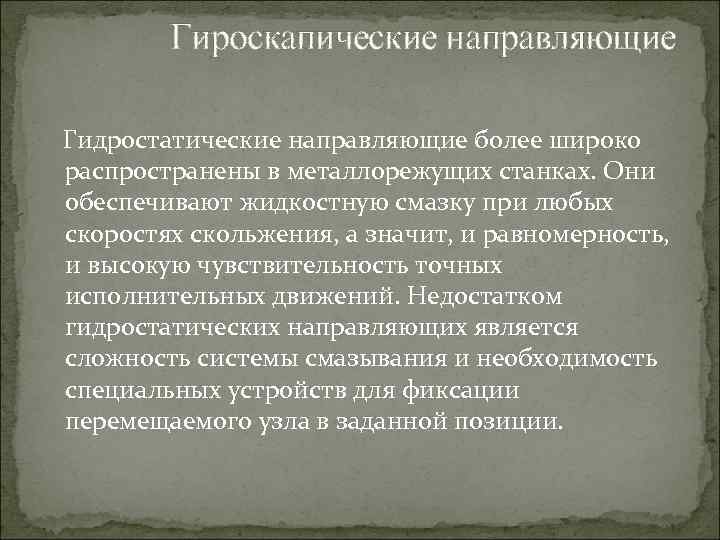 Гироскапические направляющие

Гидростатические направляющие более широко распространены в металлорежущих станках. Они обеспечивают жидкостную смазку при любых скоростях скольжения, а значит, и равномерность, и высокую чувствительность точных исполнительных движений. Недостатком гидростатических направляющих является сложность системы смазывания и необходимость специальных устройств для фиксации перемещаемого узла в заданной позиции.